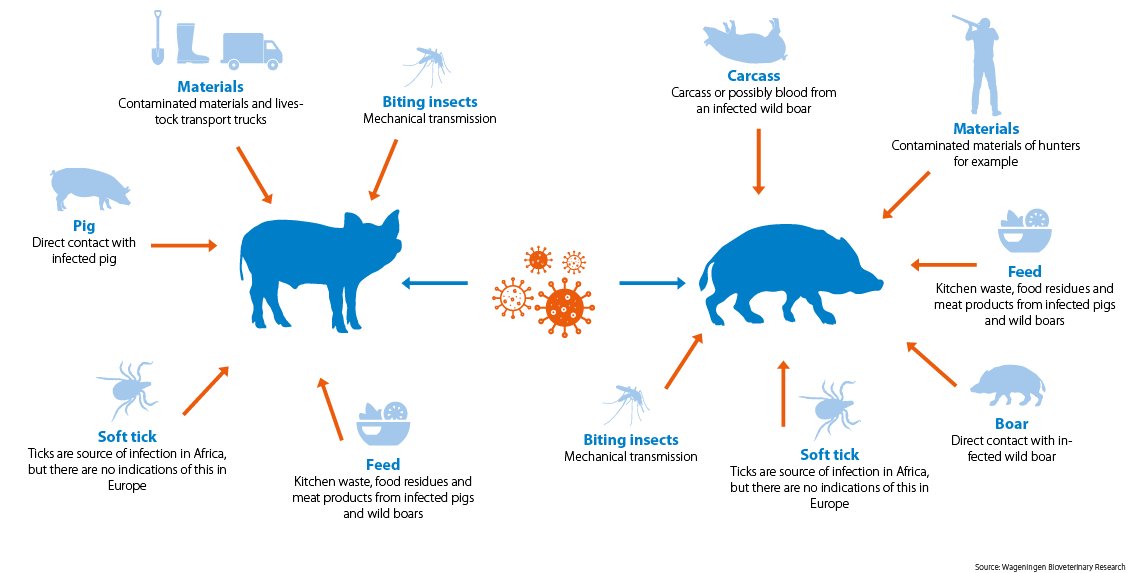 Materials
Contaminated materials and livestock transport trucks

Biting insects
Mechanical transmission

Pig
Direct contact with infected pig

Soft tick
Ticks are source of infection in Africa, but there are no indications of this in Europe

Feed
Kitchen waste, food residues and meat products from infected pigs and wild boars

Carcass
Carcass or possibly blood from an infected wild boar

Materials
Contaminated materials of hunters for example

Feed
Kitchen waste, food residues and meat products from infected pigs and wild boars

Boar
Direct contact with infected wild boar

Soft tick
Ticks are source of infection in Africa, but there are no indications of this in Europe

Biting insects
Mechanical transmission

Source: Wageningen Bioveterinary Research